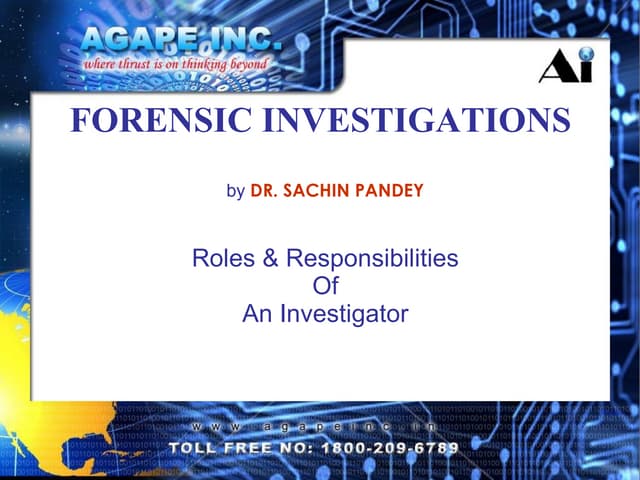 AGAPE INC.
where thrust is on thinking beyond

Ai

FORENSIC INVESTIGATIONS

by DR. SACHIN PANDEY

Roles & Responsibilities
Of
An Investigator

www.agapeinc.in
TOLL FREE NO: 1800-209-6789